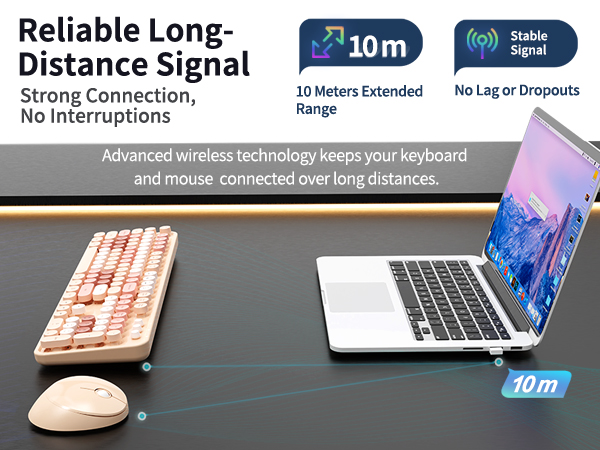 Reliable Long-Distance Signal

Strong Connection, No Interruptions

10 m

10 Meters Extended Range

Stable Signal

No Lag or Dropouts

Advanced wireless technology keeps your keyboard and mouse connected over long distances.

10 m